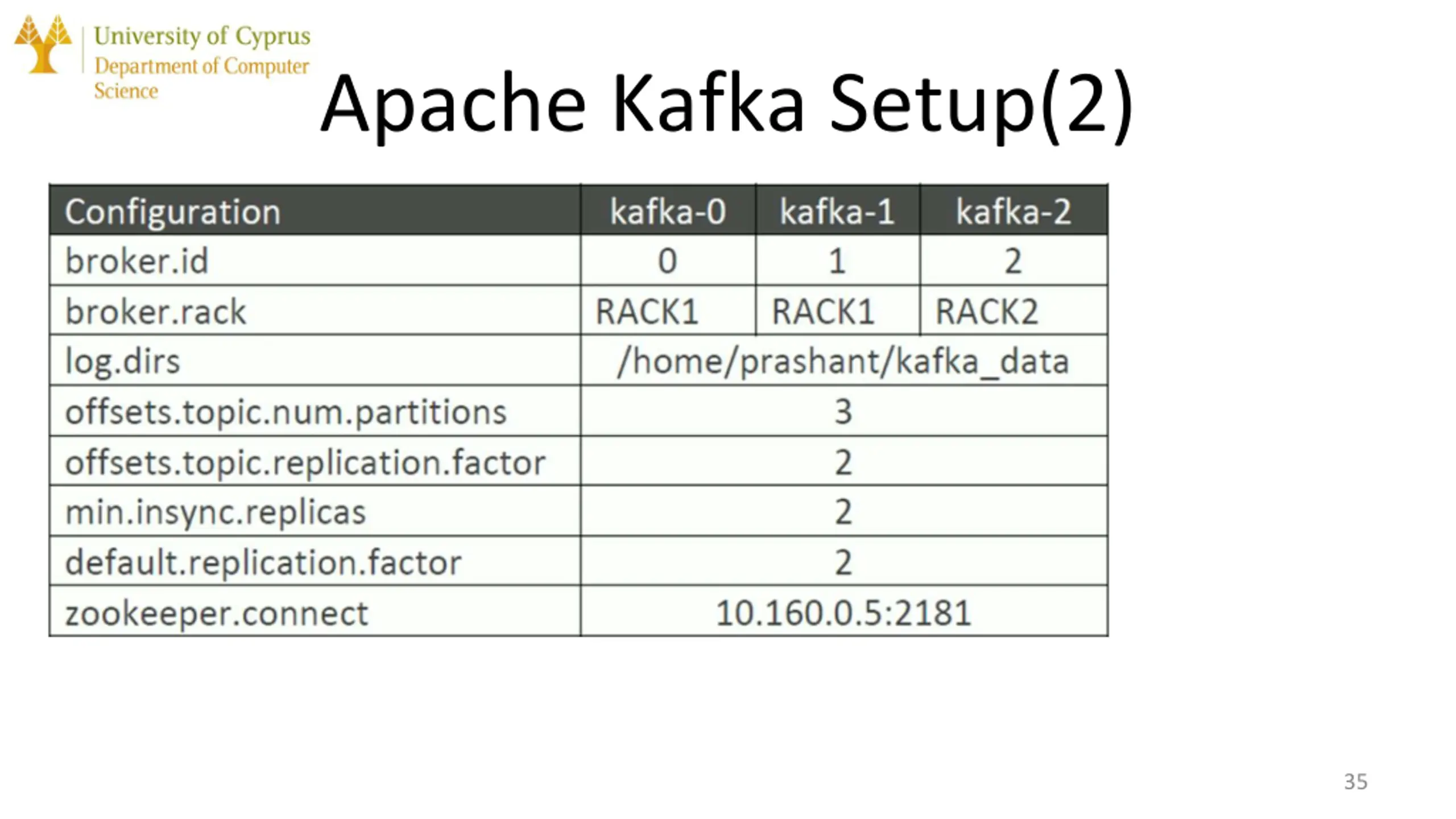 University of Cyprus
Department of Computer Science

Apache Kafka Setup(2)

| Configuration | kafka-0 | kafka-1 | kafka-2 |
|---|---|---|---|
| broker.id | 0 | 1 | 2 |
| broker.rack | RACK1 | RACK1 | RACK2 |
| log.dirs | /home/prashant/kafka_data | | |
| offsets.topic.num.partitions | 3 | | |
| offsets.topic.replication.factor | 2 | | |
| min.insync.replicas | 2 | | |
| default.replication.factor | 2 | | |
| zookeeper.connect | 10.160.0.5:2181 | | |

35